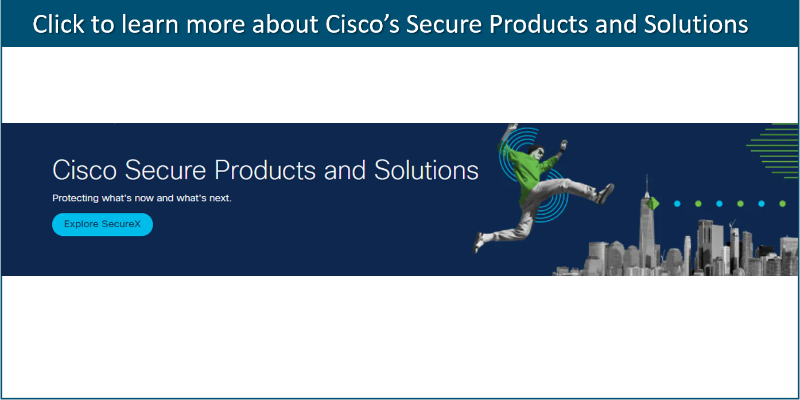 Click to learn more about Cisco's Secure Products and Solutions

Cisco Secure Products and Solutions

Protecting what's now and what's next.

Explore SecureX